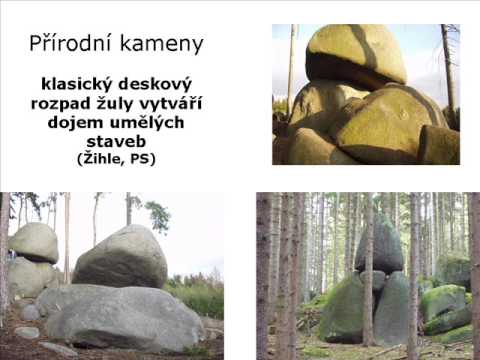 Přírodní kameny

klasický deskový rozpad žuly vytváří dojem umělých staveb (Žihle, PS)